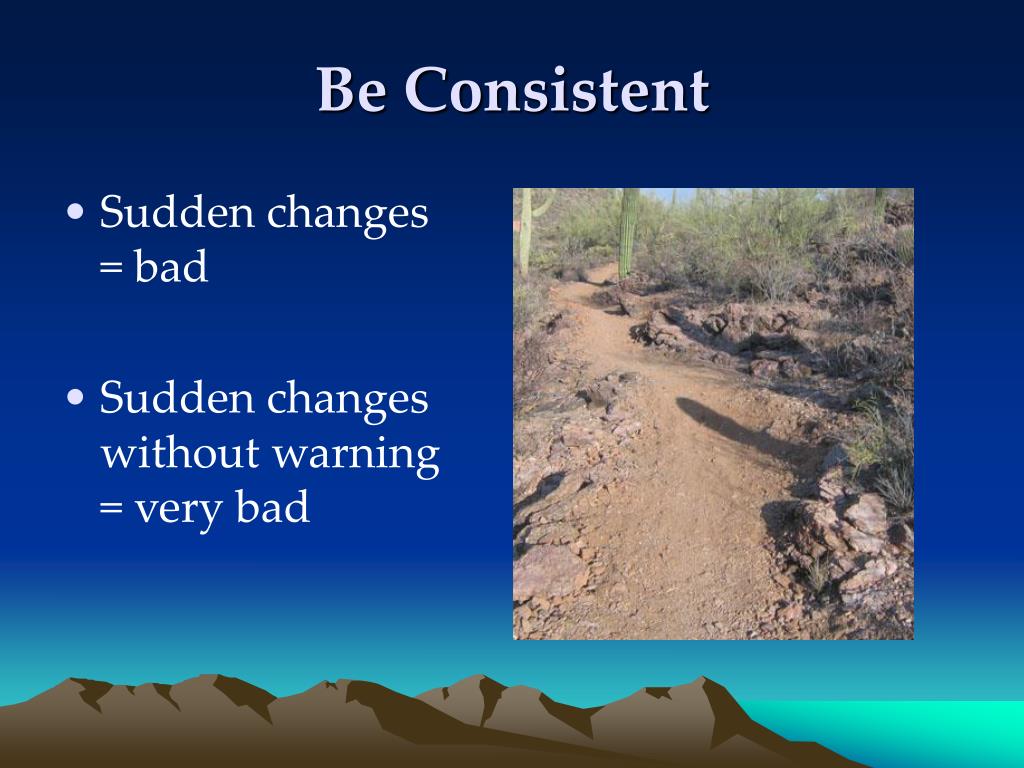 Be Consistent

• Sudden changes = bad

• Sudden changes without warning = very bad